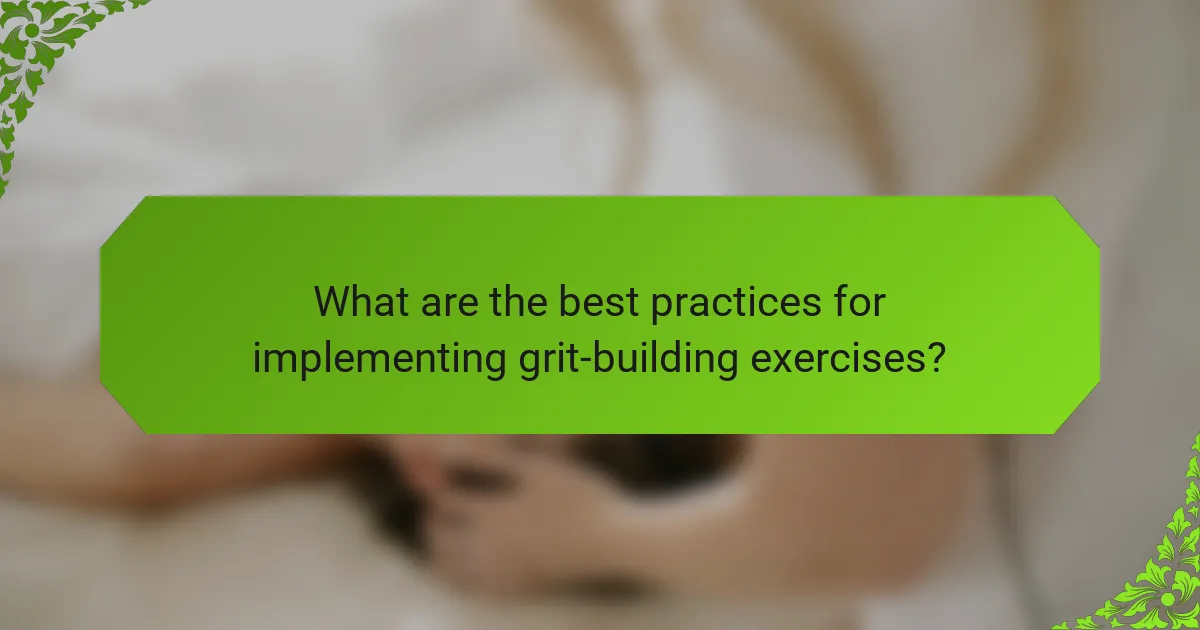 What are the best practices for implementing grit-building exercises?